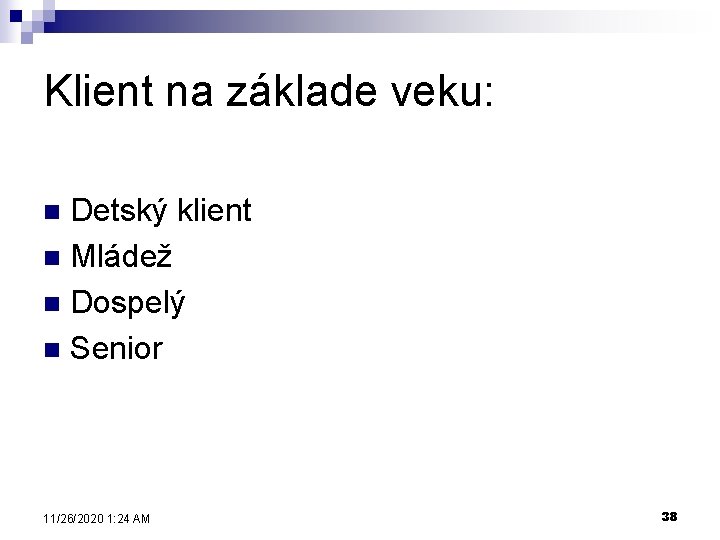 Klient na základe veku:

- Detský klient
- Mládež
- Dospelý
- Senior

11/26/2020 1:24 AM

38